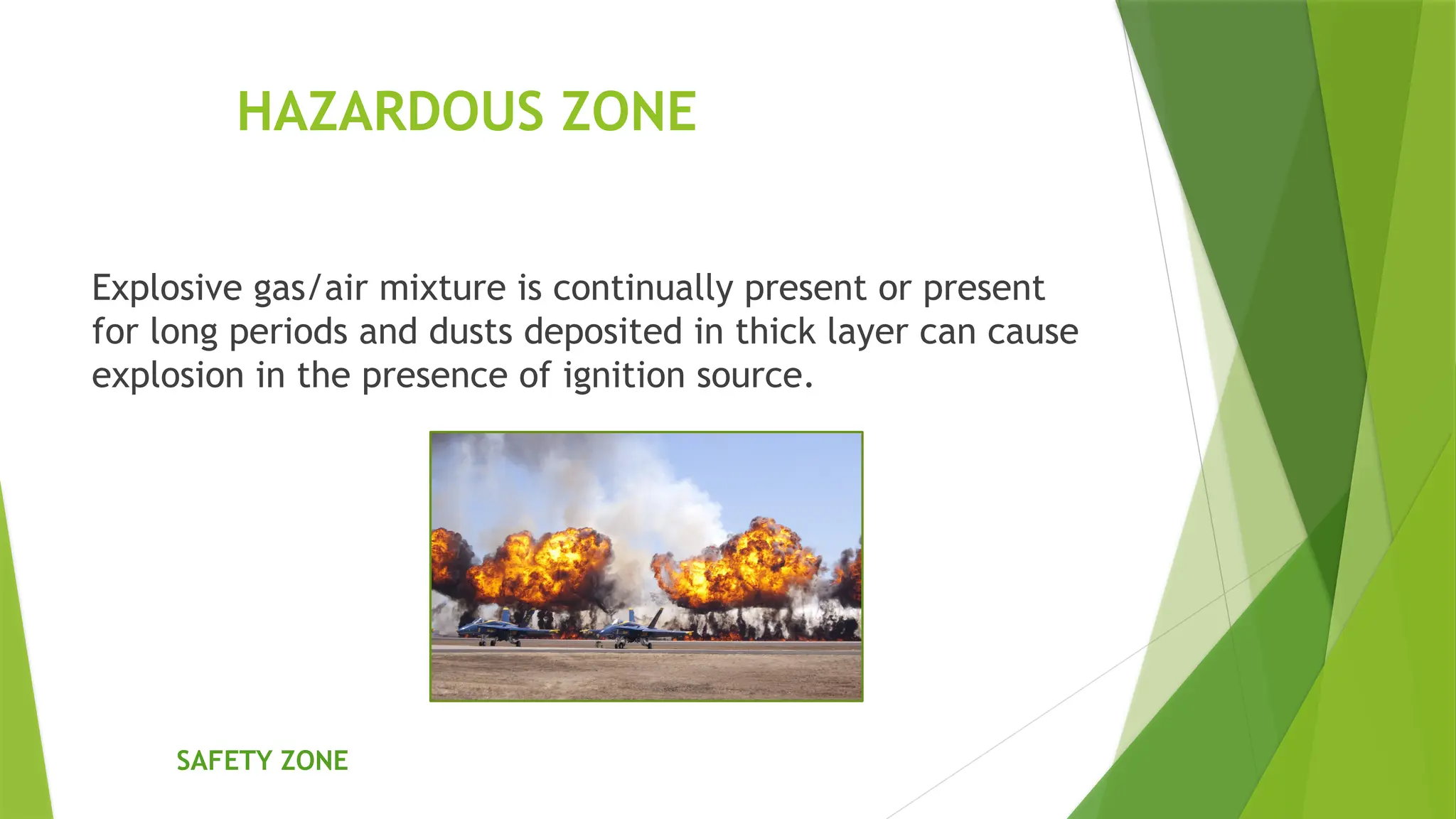 HAZARDOUS ZONE

Explosive gas/air mixture is continually present or present for long periods and dusts deposited in thick layer can cause explosion in the presence of ignition source.

SAFETY ZONE